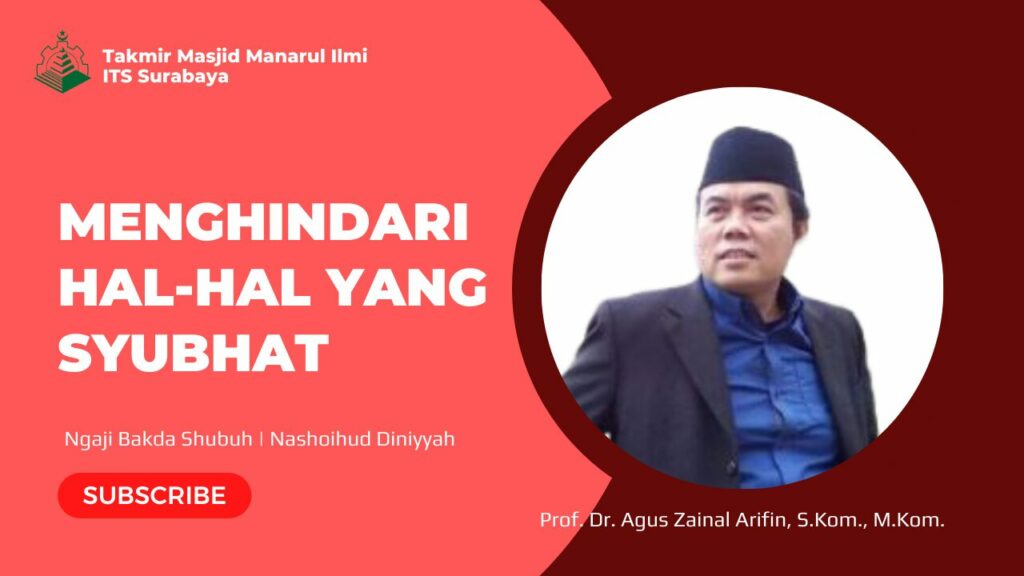 Takmir Masjid Manarul Ilmi
ITS Surabaya

MENGHINDARI HAL-HAL YANG SYUBHAT

Ngaji Bakda Shubuh | Nashoihud Diniyyah

SUBSCRIBE

Prof. Dr. Agus Zainal Arifin, S.Kom., M.Kom.